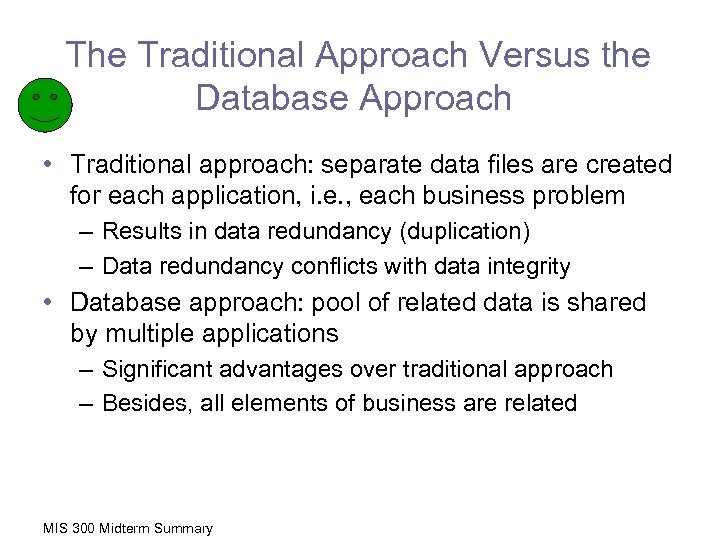 The Traditional Approach Versus the Database Approach

• Traditional approach: separate data files are created for each application, i.e., each business problem

– Results in data redundancy (duplication)

– Data redundancy conflicts with data integrity

• Database approach: pool of related data is shared by multiple applications

– Significant advantages over traditional approach

– Besides, all elements of business are related

MIS 300 Midterm Summary